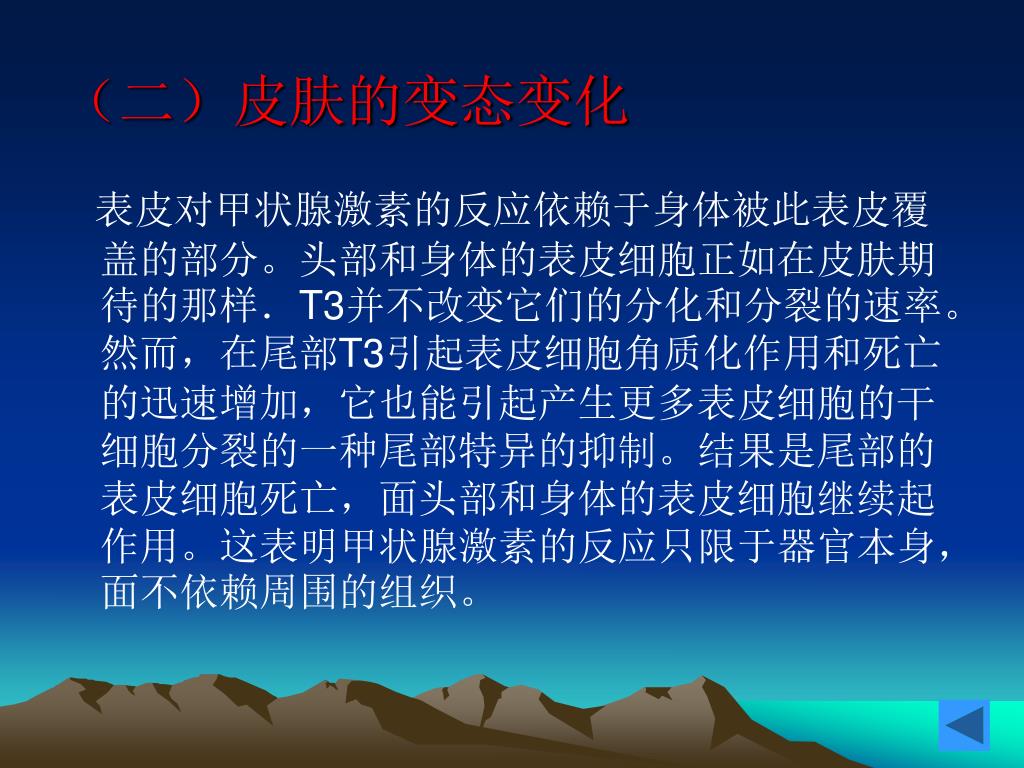 （二）皮肤的变态变化

表皮对甲状腺激素的反应依赖于身体被此表皮覆盖的部分。头部和身体的表皮细胞正如在皮肤期待的那样．T3并不改变它们的分化和分裂的速率。然而，在尾部T3引起表皮细胞角质化作用和死亡的迅速增加，它也能引起产生更多表皮细胞的干细胞分裂的一种尾部特异的抑制。结果是尾部的表皮细胞死亡，面头部和身体的表皮细胞继续起作用。这表明甲状腺激素的反应只限于器官本身，面不依赖周围的组织。